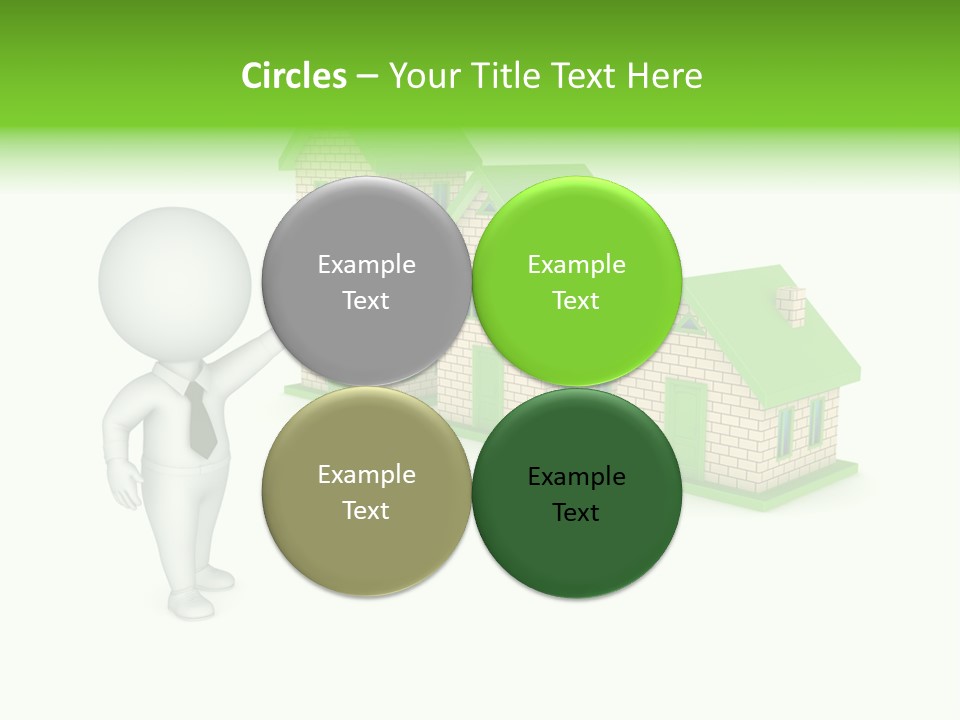 Circles – Your Title Text Here

Example Text

Example Text

Example Text

Example Text